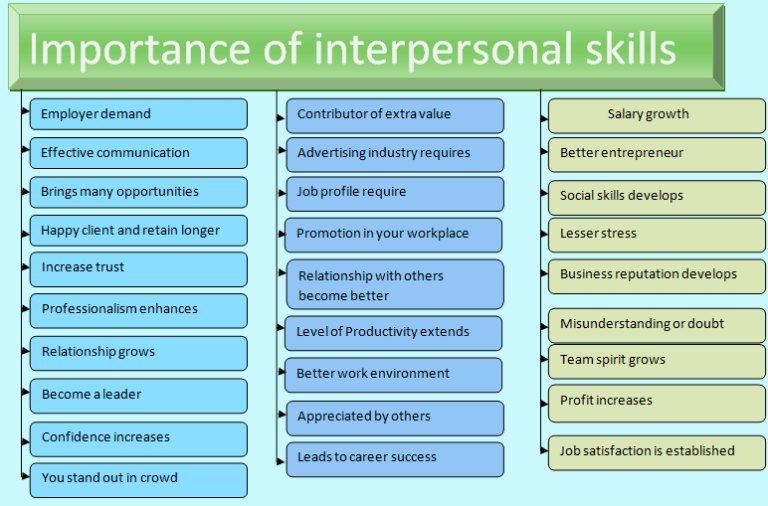 Importance of interpersonal skills

Employer demand

Effective communication

Brings many opportunities

Happy client and retain longer

Increase trust

Professionalism enhances

Relationship grows

Become a leader

Confidence increases

You stand out in crowd

Contributor of extra value

Advertising industry requires

Job profile require

Promotion in your workplace

Relationship with others become better

Level of Productivity extends

Better work environment

Appreciated by others

Leads to career success

Salary growth

Better entrepreneur

Social skills develops

Lesser stress

Business reputation develops

Misunderstanding or doubt

Team spirit grows

Profit increases

Job satisfaction is established